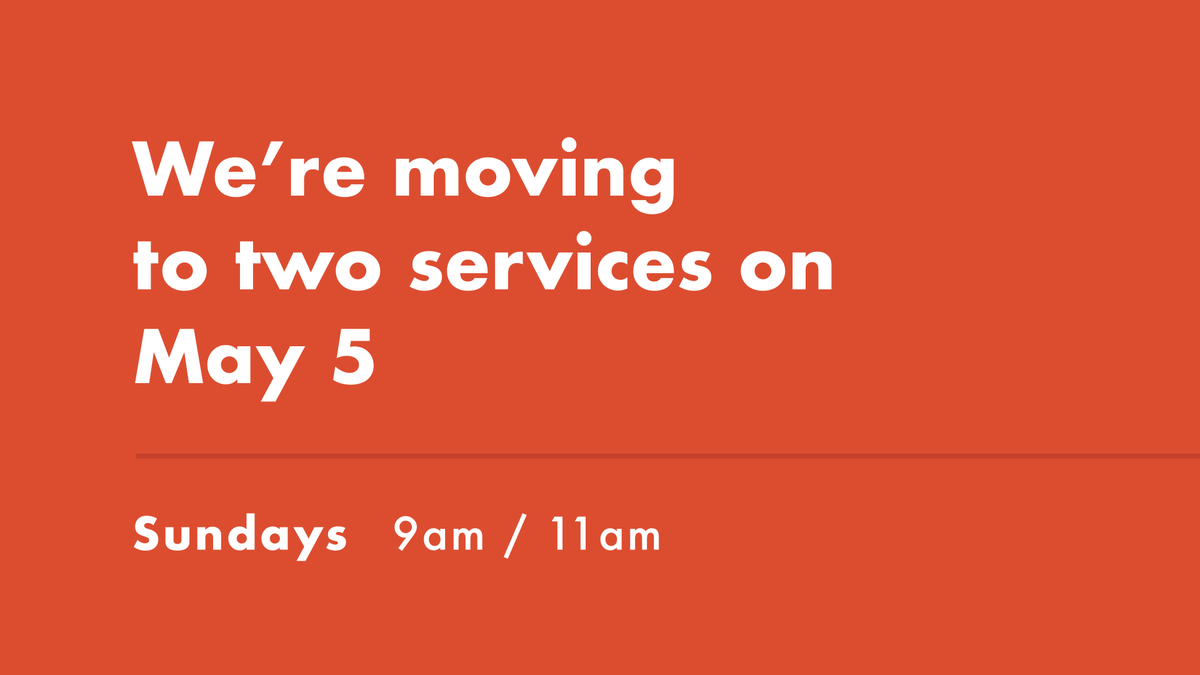 We're moving
to two services on
May 5

Sundays 9am / 11am